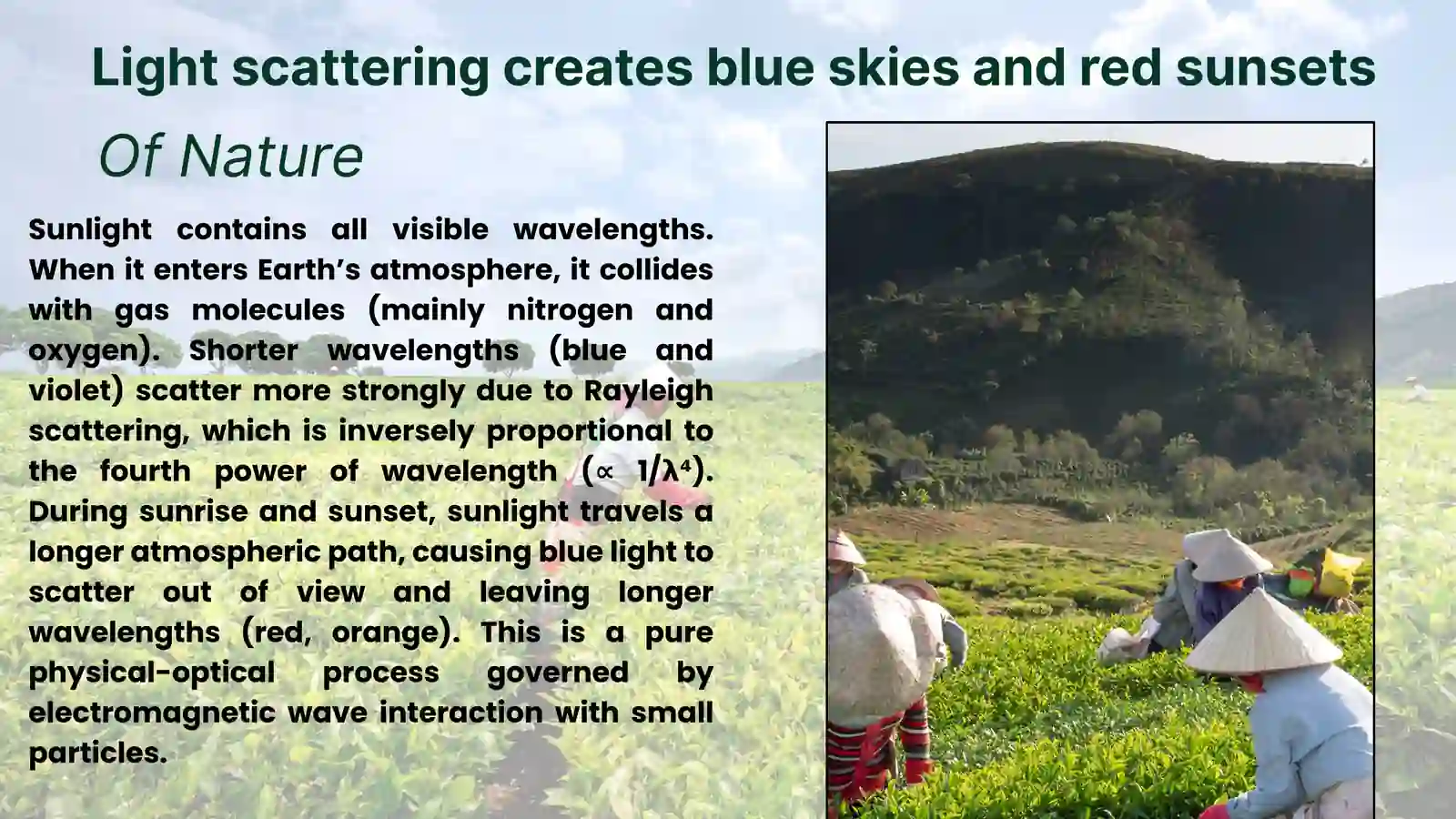 Light scattering creates blue skies and red sunsets

Of Nature

Sunlight contains all visible wavelengths. When it enters Earth's atmosphere, it collides with gas molecules (mainly nitrogen and oxygen). Shorter wavelengths (blue and violet) scatter more strongly due to Rayleigh scattering, which is inversely proportional to the fourth power of wavelength ($\propto 1/\lambda^4$). During sunrise and sunset, sunlight travels a longer atmospheric path, causing blue light to scatter out of view and leaving longer wavelengths (red, orange). This is a pure physical-optical process governed by electromagnetic wave interaction with small particles.